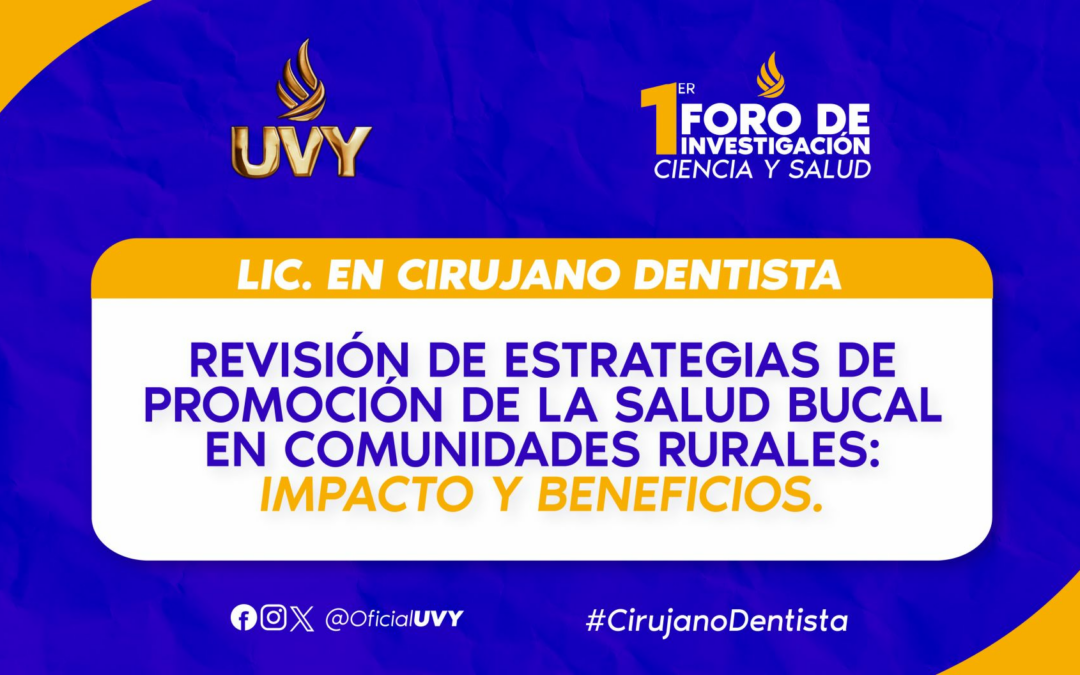 UVY

1ER FORO DE INVESTIGACIÓN
CIENCIA Y SALUD

LIC. EN CIRUJANO DENTISTA

REVISIÓN DE ESTRATEGIAS DE PROMOCIÓN DE LA SALUD BUCAL EN COMUNIDADES RURALES: IMPACTO Y BENEFICIOS.

@OficialUVY

#CirujanoDentista